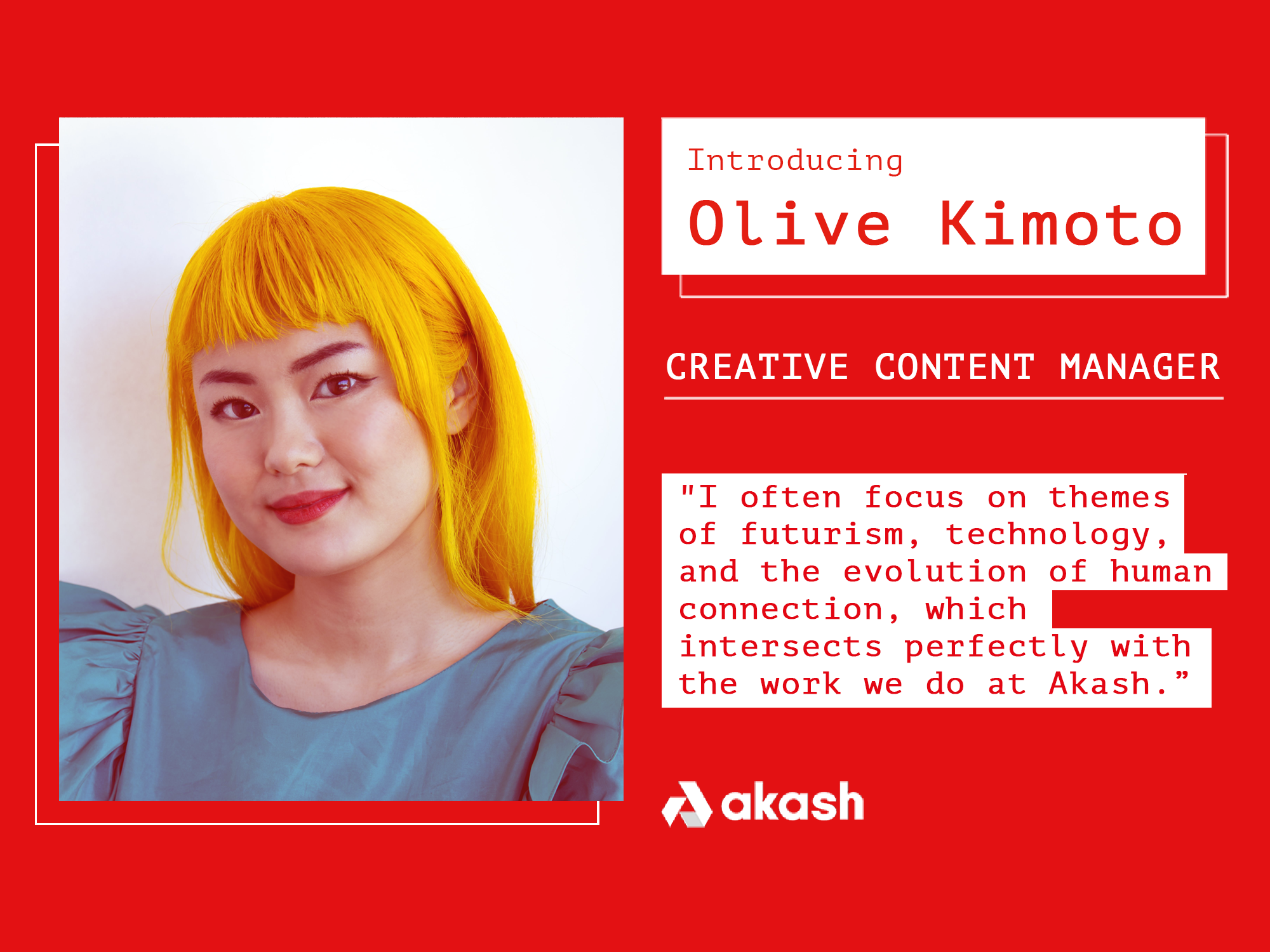 Introducing

Olive Kimoto

CREATIVE CONTENT MANAGER

"I often focus on themes of futurism, technology, and the evolution of human connection, which intersects perfectly with the work we do at Akash.”

akash